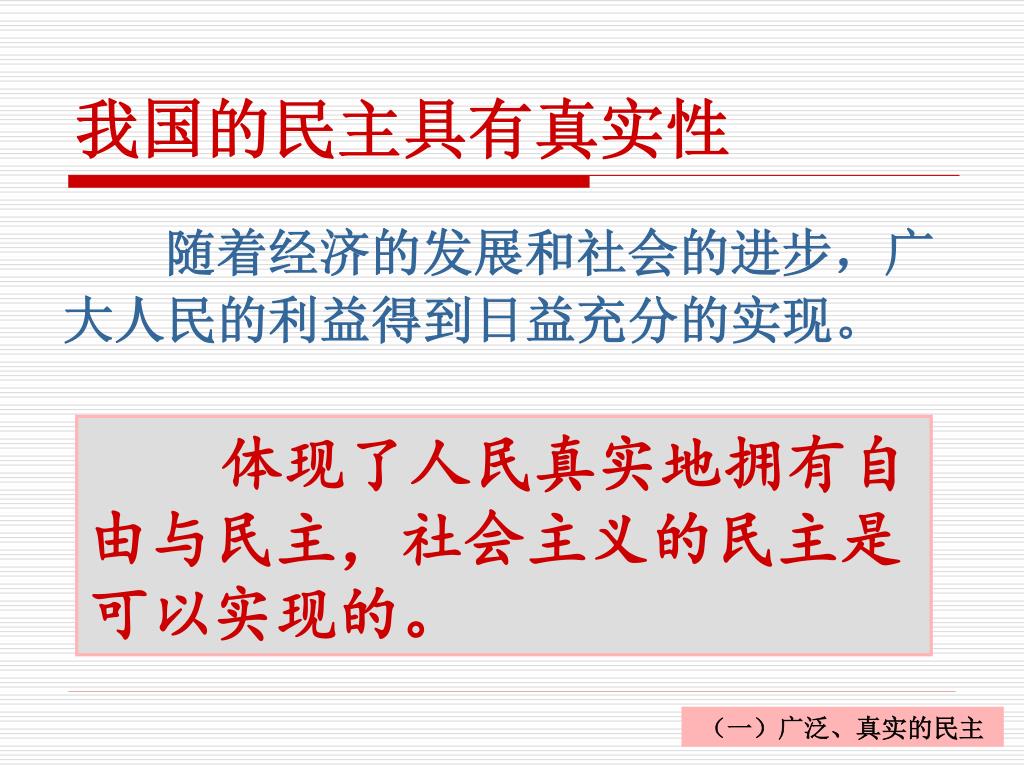 我国的民主具有真实性

随着经济的发展和社会的进步，广大人民的利益得到日益充分的实现。

体现了人民真实地拥有自由与民主，社会主义的民主是可以实现的。

（一）广泛、真实的民主